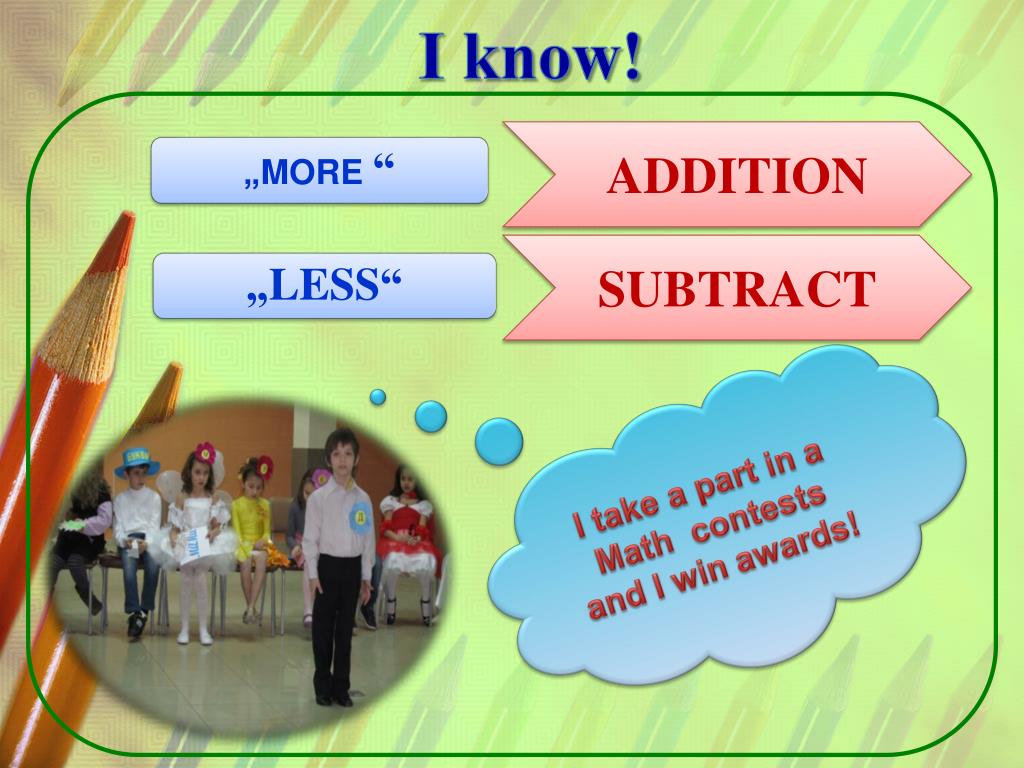 I know!

„MORE “

ADDITION

„LESS“

SUBTRACT

I take a part in a Math contests and I win awards!